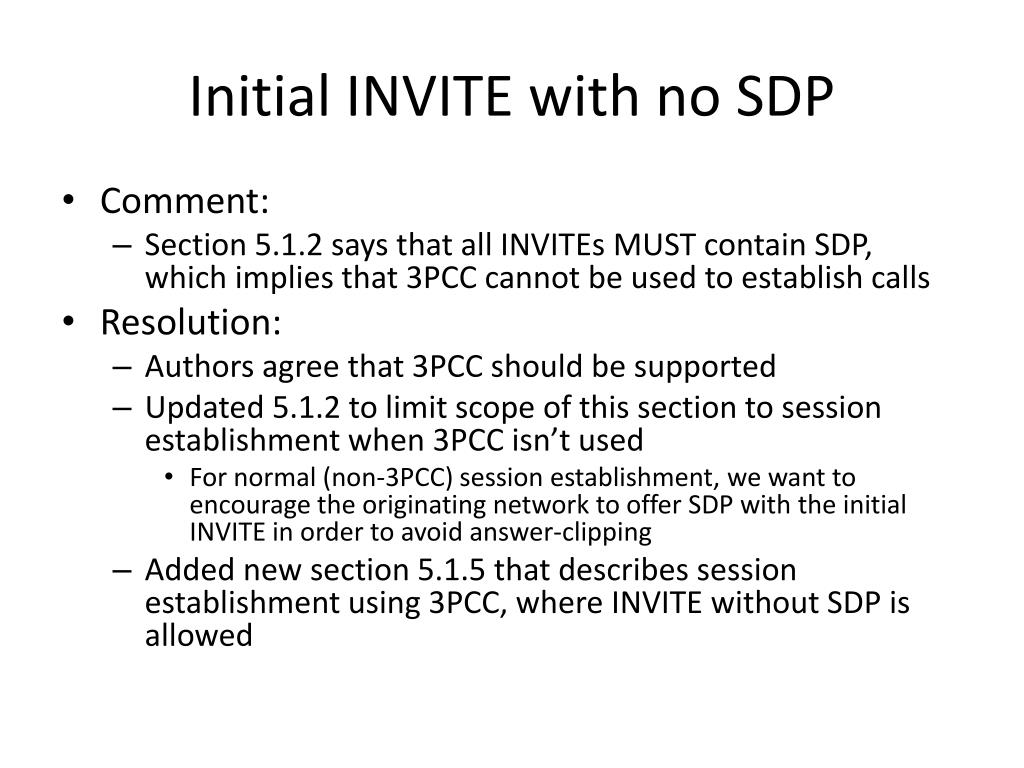 Initial INVITE with no SDP

• Comment:
– Section 5.1.2 says that all INVITEs MUST contain SDP, which implies that 3PCC cannot be used to establish calls

• Resolution:
– Authors agree that 3PCC should be supported
– Updated 5.1.2 to limit scope of this section to session establishment when 3PCC isn't used
• For normal (non-3PCC) session establishment, we want to encourage the originating network to offer SDP with the initial INVITE in order to avoid answer-clipping
– Added new section 5.1.5 that describes session establishment using 3PCC, where INVITE without SDP is allowed